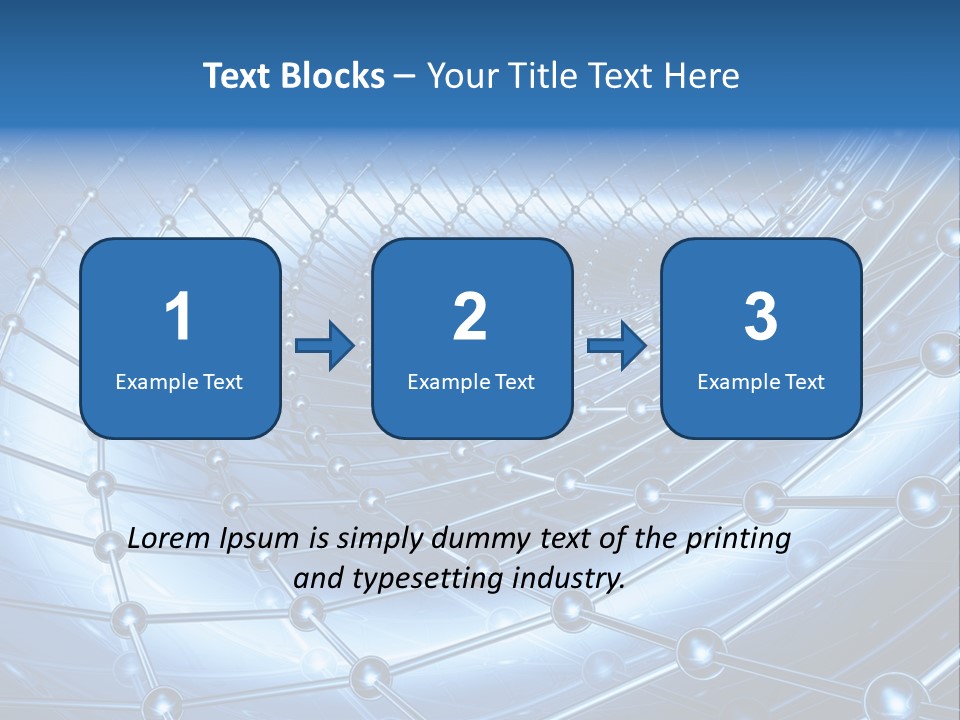 Text Blocks – Your Title Text Here

1
Example Text

2
Example Text

3
Example Text

Lorem Ipsum is simply dummy text of the printing and typesetting industry.